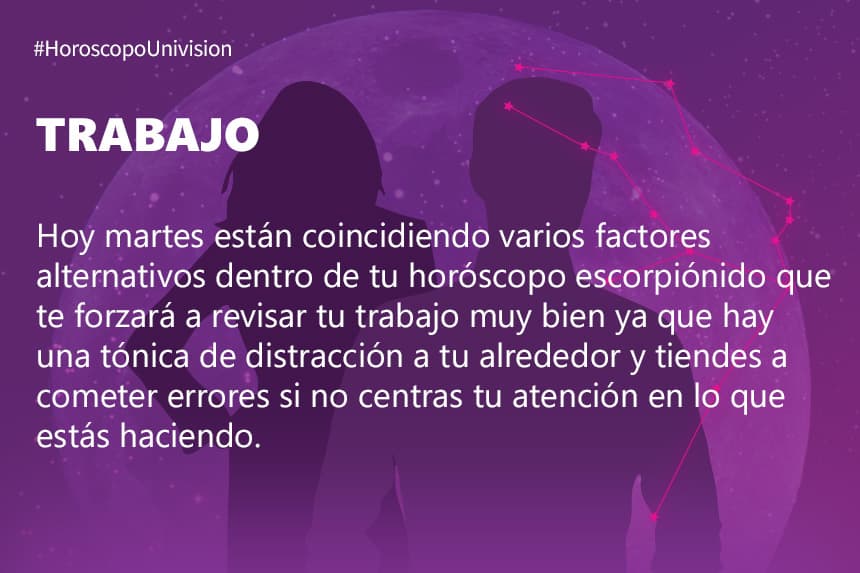 #HoroscopoUnivision

TRABAJO

Hoy martes están coincidiendo varios factores alternativos dentro de tu horóscopo escorpiónido que te forzará a revisar tu trabajo muy bien ya que hay una tónica de distracción a tu alrededor y tiendes a cometer errores si no centras tu atención en lo que estás haciendo.